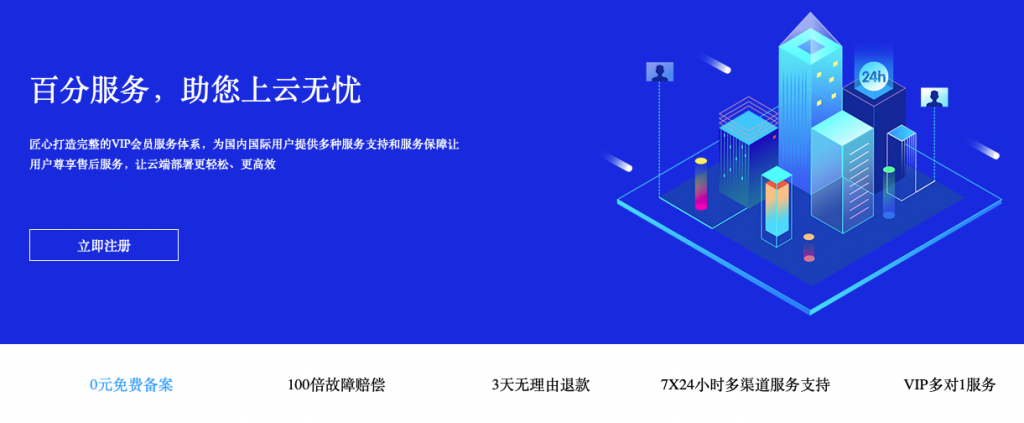 百分服务，助您上云无忧

匠心打造完整的VIP会员服务体系，为国内国际用户提供多种服务支持和服务保障让用户尊享售后服务，让云端部署更轻松、更高效

立即注册

24h

0元免费备案

100倍故障赔偿

3天无理由退款

7X24小时多渠道服务支持

VIP多对1服务